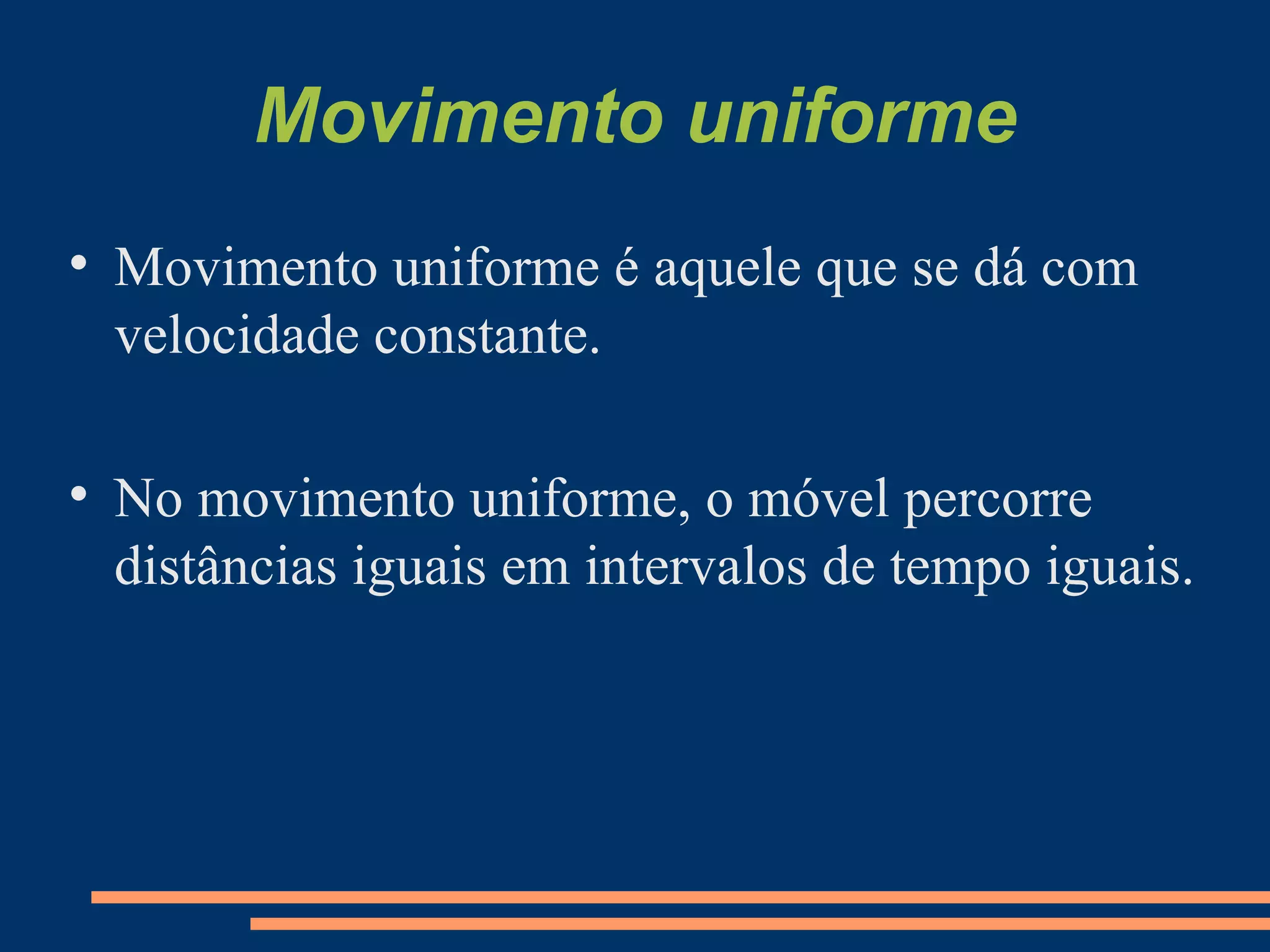 Movimento uniforme

• Movimento uniforme é aquele que se dá com velocidade constante.

• No movimento uniforme, o móvel percorre distâncias iguais em intervalos de tempo iguais.